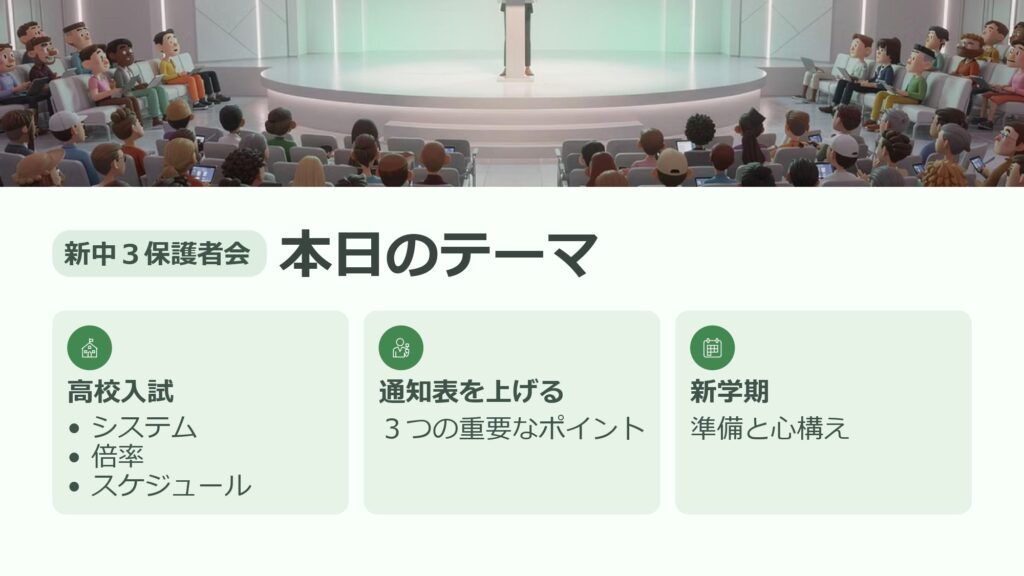 新中３保護者会

本日のテーマ

高校入試
• システム
• 倍率
• スケジュール

通知表を上げる
３つの重要なポイント

新学期
準備と心構え